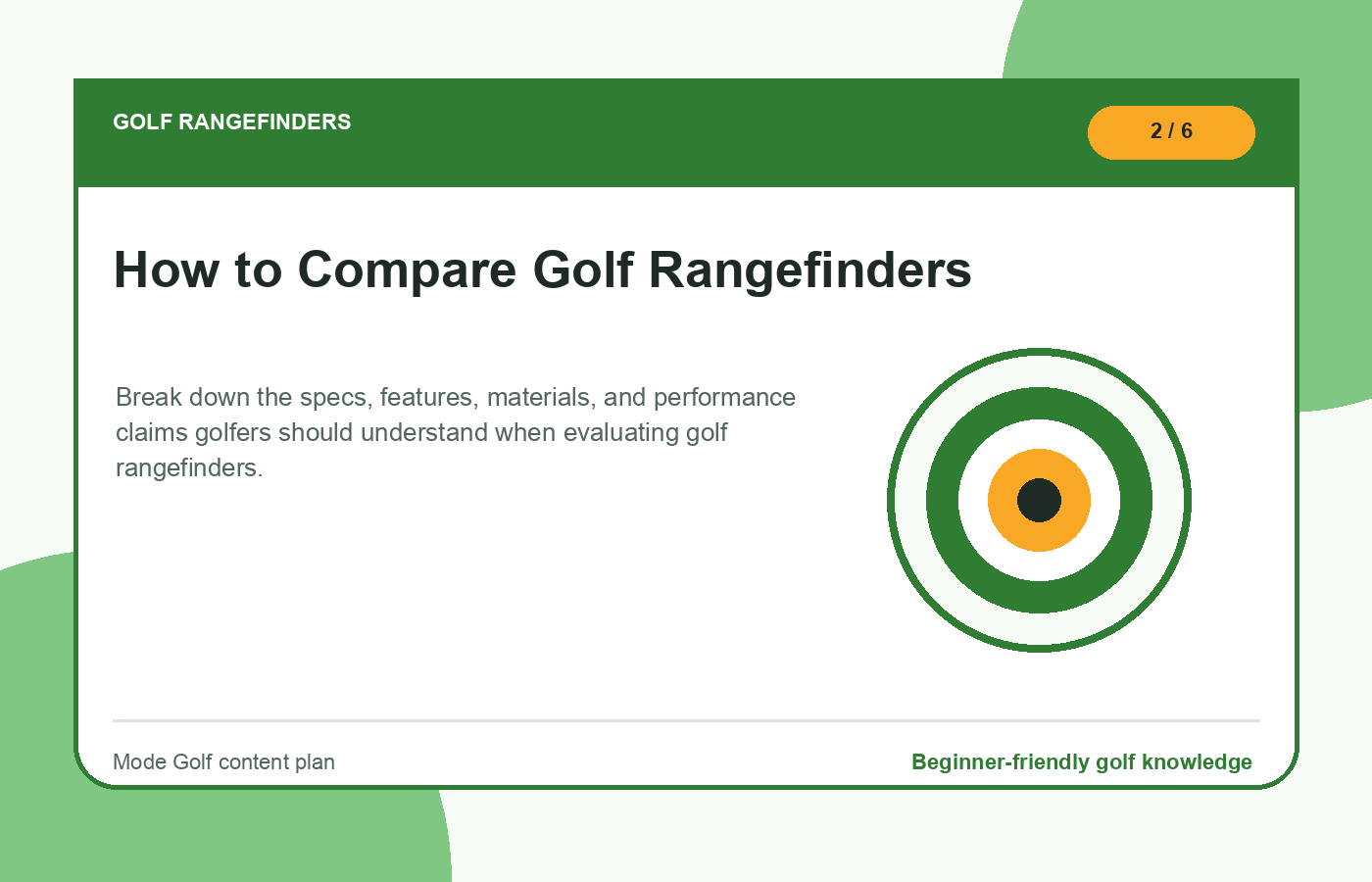 GOLF RANGEFINDERS

2 / 6

How to Compare Golf Rangefinders

Break down the specs, features, materials, and performance claims golfers should understand when evaluating golf rangefinders.

Mode Golf content plan

Beginner-friendly golf knowledge